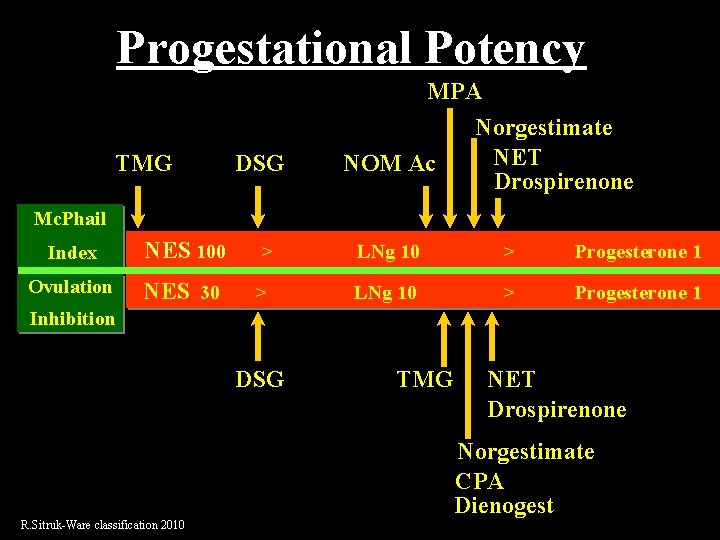 Progestational Potency

MPA

Norgestimate

TMG DSG NOM Ac NET
Drospirenone

McPhail Index

NES 100 > LNg 10 > Progesterone 1

Ovulation Inhibition

NES 30 > LNg 10 > Progesterone 1

DSG TMG NET
Drospirenone

Norgestimate
CPA
Dienogest

R.Sitruk-Ware classification 2010